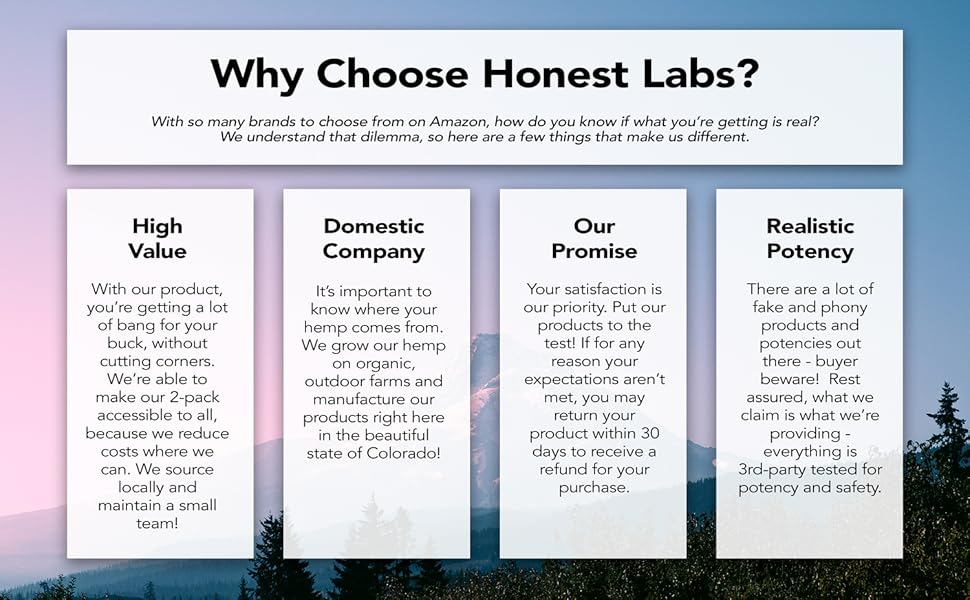 Why Choose Honest Labs?

With so many brands to choose from on Amazon, how do you know if what you're getting is real? We understand that dilemma, so here are a few things that make us different.

High Value

With our product, you're getting a lot of bang for your buck, without cutting corners. We're able to make our 2-pack accessible to all, because we reduce costs where we can. We source locally and maintain a small team!

Domestic Company

It's important to know where your hemp comes from. We grow our hemp on organic, outdoor farms and manufacture our products right here in the beautiful state of Colorado!

Our Promise

Your satisfaction is our priority. Put our products to the test! If for any reason your expectations aren't met, you may return your product within 30 days to receive a refund for your purchase.

Realistic Potency

There are a lot of fake and phony products and potencies out there - buyer beware! Rest assured, what we claim is what we're providing - everything is 3rd-party tested for potency and safety.